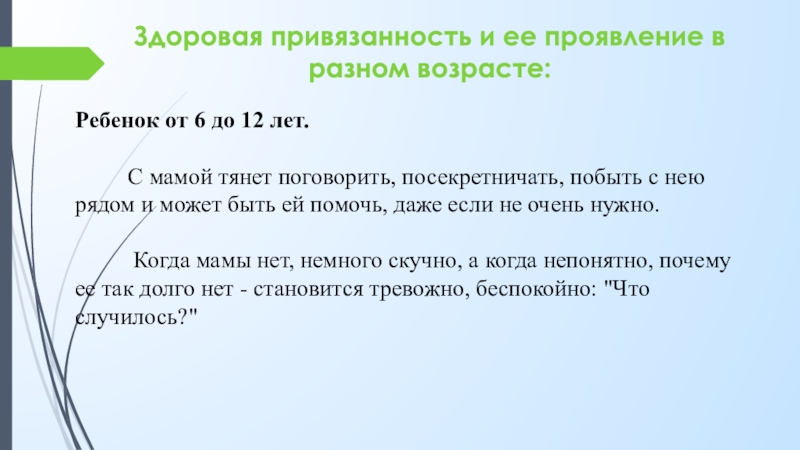 Здоровая привязанность и ее проявление в разном возрасте:

Ребенок от 6 до 12 лет.

С мамой тянет поговорить, посекретничать, побыть с нею рядом и может быть ей помочь, даже если не очень нужно.

Когда мамы нет, немного скучно, а когда непонятно, почему ее так долго нет - становится тревожно, беспокойно: "Что случилось?"